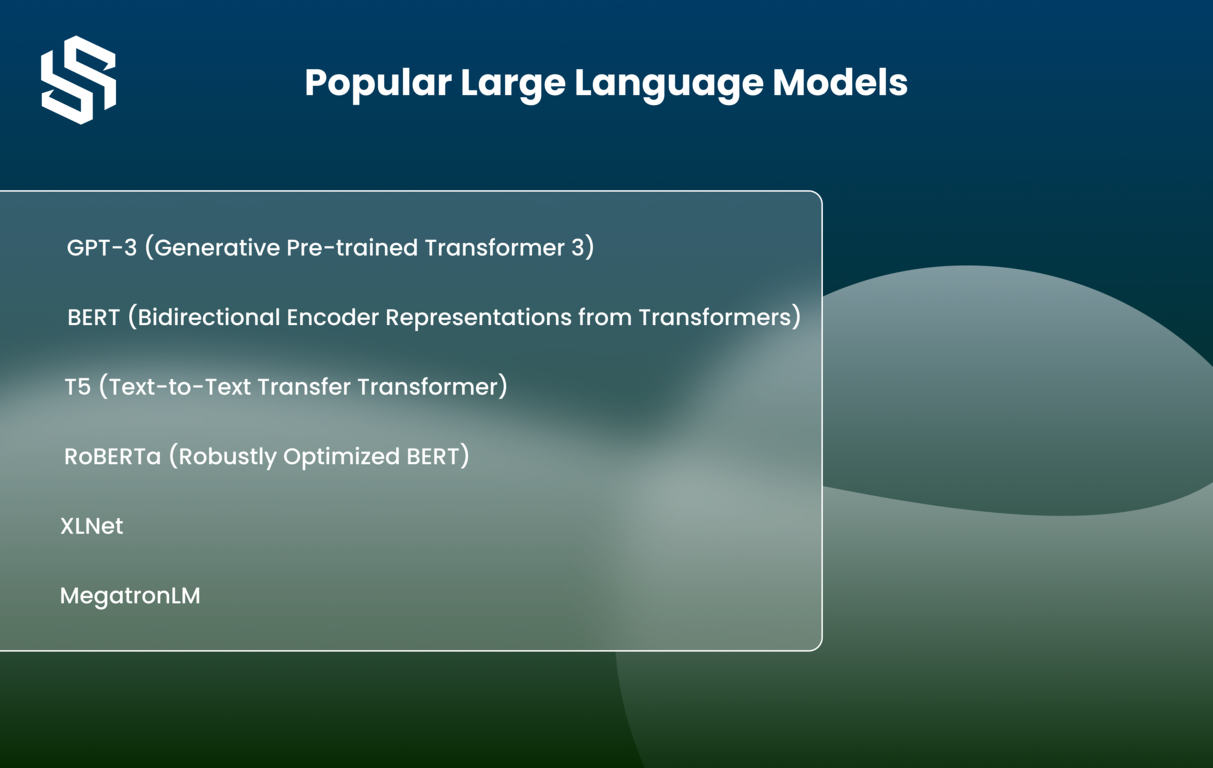 Popular Large Language Models

GPT-3 (Generative Pre-trained Transformer 3)

BERT (Bidirectional Encoder Representations from Transformers)

T5 (Text-to-Text Transfer Transformer)

RoBERTa (Robustly Optimized BERT)

XLNet

MegatronLM